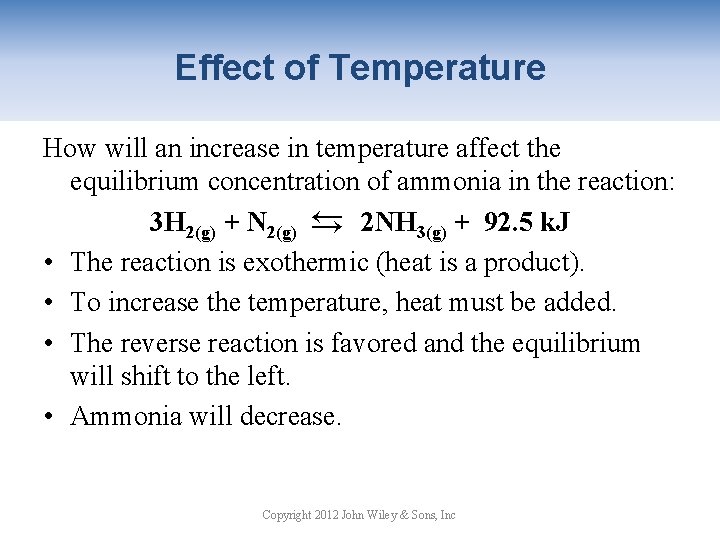 Effect of Temperature

How will an increase in temperature affect the equilibrium concentration of ammonia in the reaction:

$3H_{2(g)} + N_{2(g)} \leftrightarrows 2NH_{3(g)} + 92.5\ kJ$

• The reaction is exothermic (heat is a product).
• To increase the temperature, heat must be added.
• The reverse reaction is favored and the equilibrium will shift to the left.
• Ammonia will decrease.

Copyright 2012 John Wiley & Sons, Inc